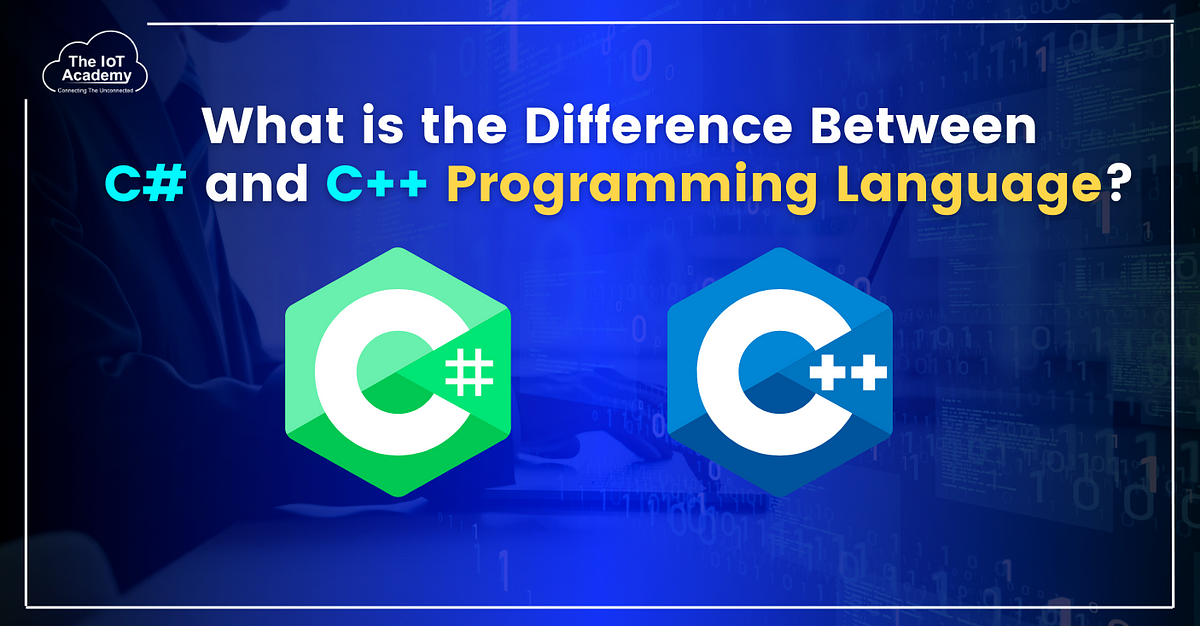 The IoT Academy
Connecting The Unconnected

What is the Difference Between C# and C++ Programming Language?

C#

C++